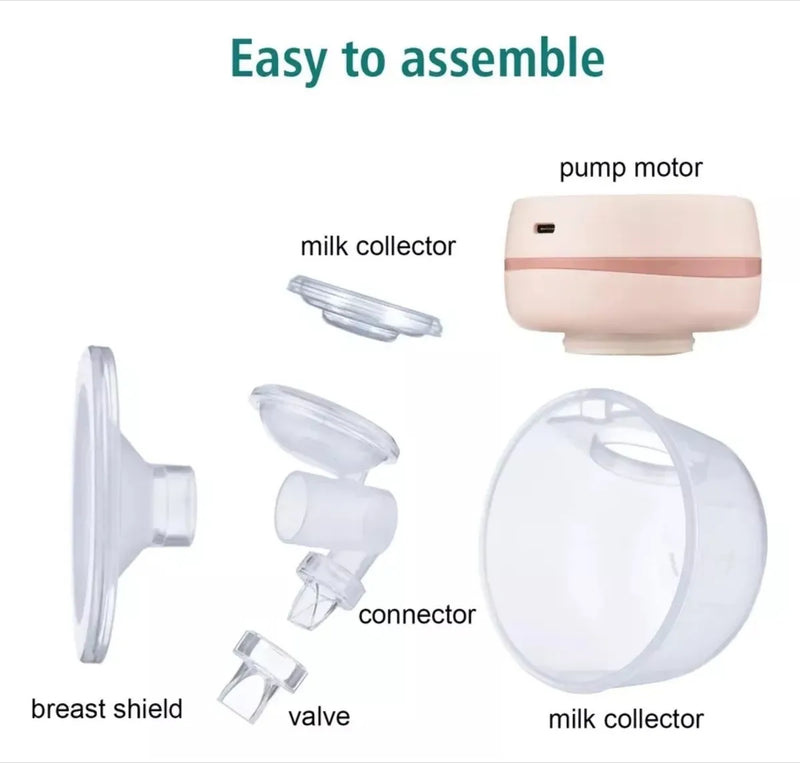 Easy to assemble

pump motor

milk collector

connector

breast shield

valve

milk collector